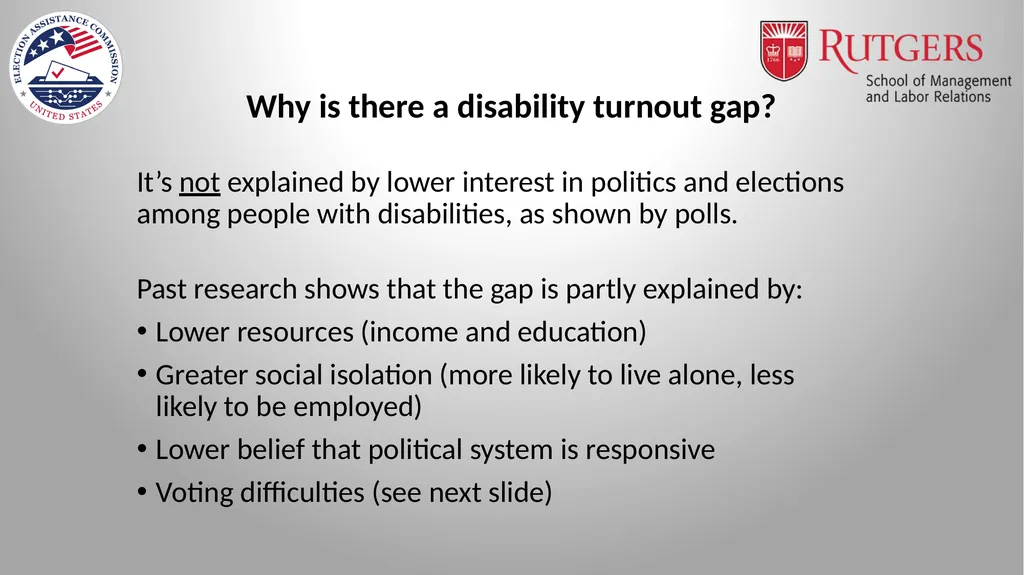 ELECTION ASSISTANCE COMMISSION
UNITED STATES

1766
RUTGERS
School of Management and Labor Relations

Why is there a disability turnout gap?

It’s not explained by lower interest in politics and elections among people with disabilities, as shown by polls.

Past research shows that the gap is partly explained by:
• Lower resources (income and education)
• Greater social isolation (more likely to live alone, less likely to be employed)
• Lower belief that political system is responsive
• Voting difficulties (see next slide)